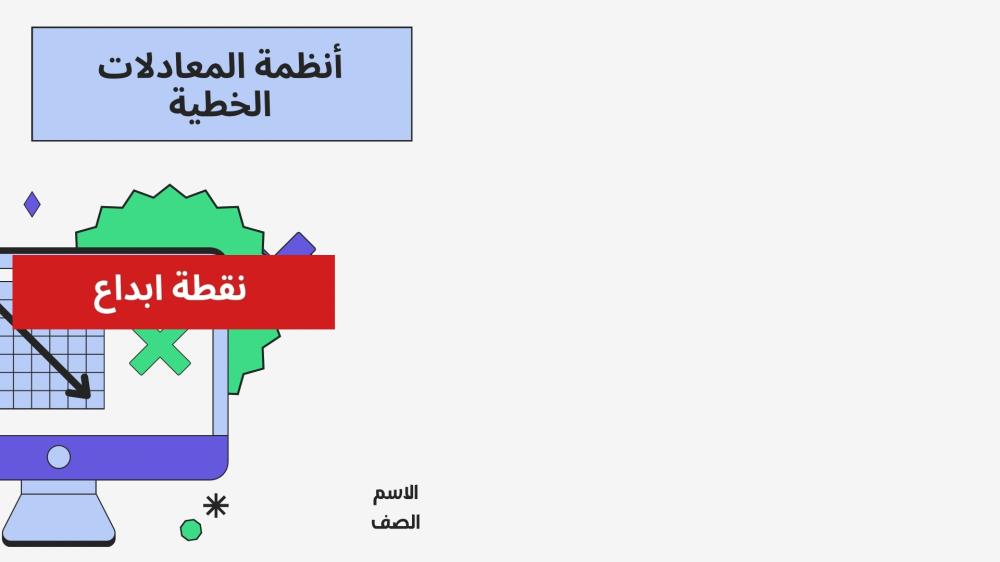 أنظمة المعادلات الخطية

نقطة ابداع

الاسم
الصف